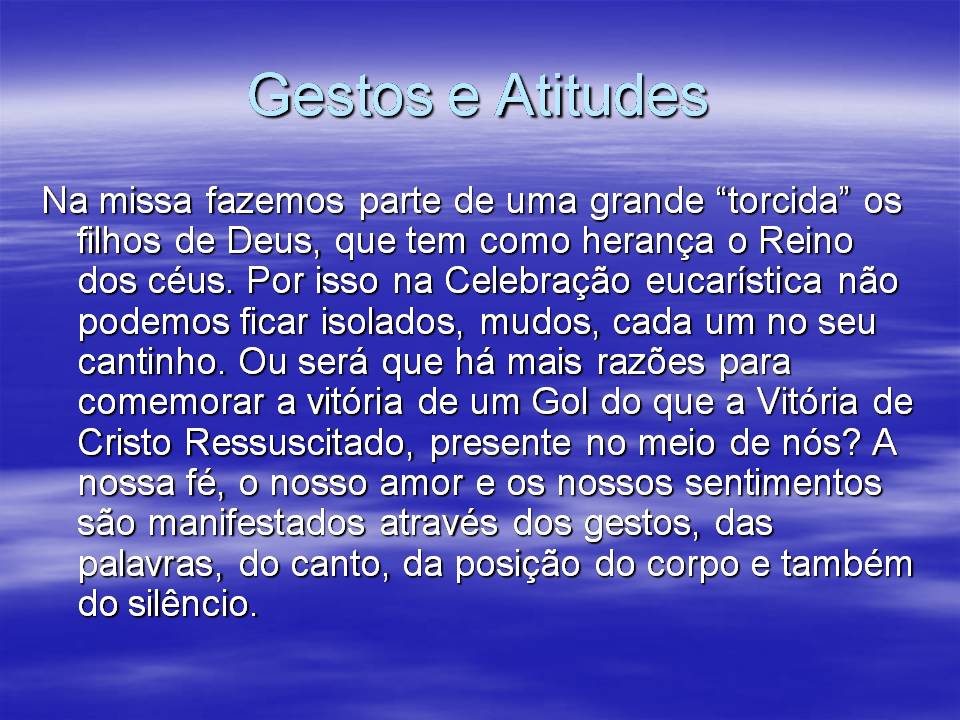 Gestos e Atitudes

Na missa fazemos parte de uma grande “torcida” os filhos de Deus, que tem como herança o Reino dos céus. Por isso na Celebração eucarística não podemos ficar isolados, mudos, cada um no seu cantinho. Ou será que há mais razões para comemorar a vitória de um Gol do que a Vitória de Cristo Ressuscitado, presente no meio de nós? A nossa fé, o nosso amor e os nossos sentimentos são manifestados através dos gestos, das palavras, do canto, da posição do corpo e também do silêncio.